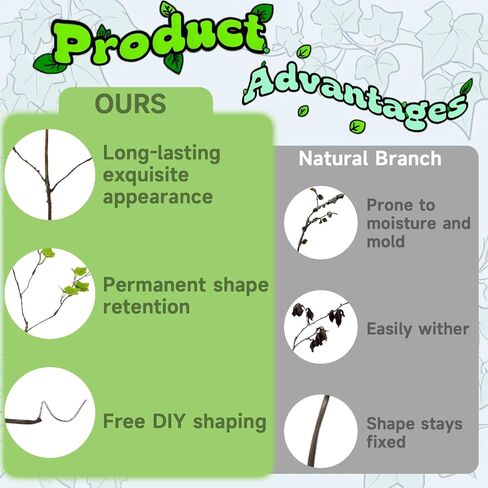 Product Advantages

OURS

Long-lasting exquisite appearance

Permanent shape retention

Free DIY shaping

Natural Branch

Prone to moisture and mold

Easily wither

Shape stays fixed